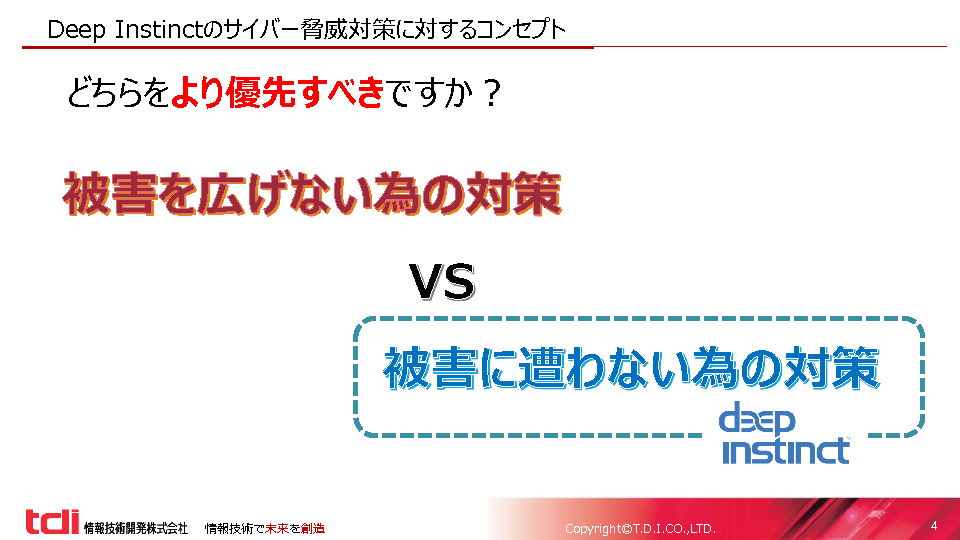 Deep Instinctのサイバー脅威対策に対するコンセプト

どちらをより優先すべきですか？

被害を広げない為の対策

VS

被害に遭わない為の対策

deep instinct

tdi 情報技術開発株式会社　情報技術で未来を創造

Copyright©T.D.I.CO.,LTD.

4